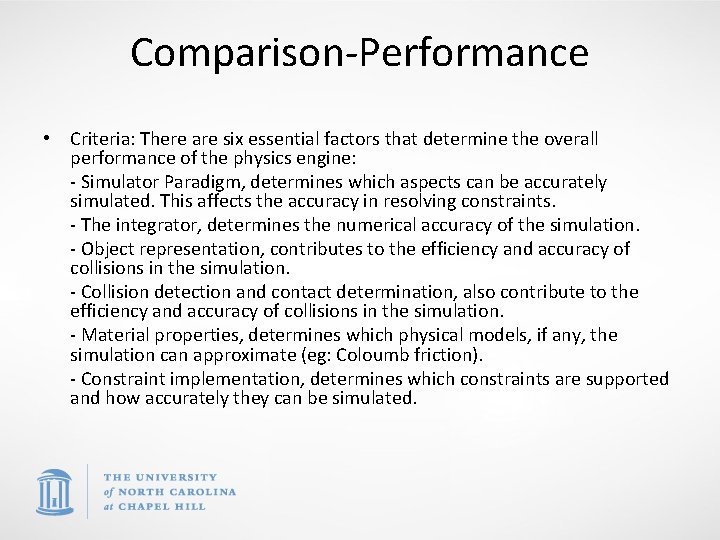 Comparison-Performance

• Criteria: There are six essential factors that determine the overall performance of the physics engine:

- Simulator Paradigm, determines which aspects can be accurately simulated. This affects the accuracy in resolving constraints.

- The integrator, determines the numerical accuracy of the simulation.

- Object representation, contributes to the efficiency and accuracy of collisions in the simulation.

- Collision detection and contact determination, also contribute to the efficiency and accuracy of collisions in the simulation.

- Material properties, determines which physical models, if any, the simulation can approximate (eg: Coloumb friction).

- Constraint implementation, determines which constraints are supported and how accurately they can be simulated.

THE UNIVERSITY of NORTH CAROLINA at CHAPEL HILL